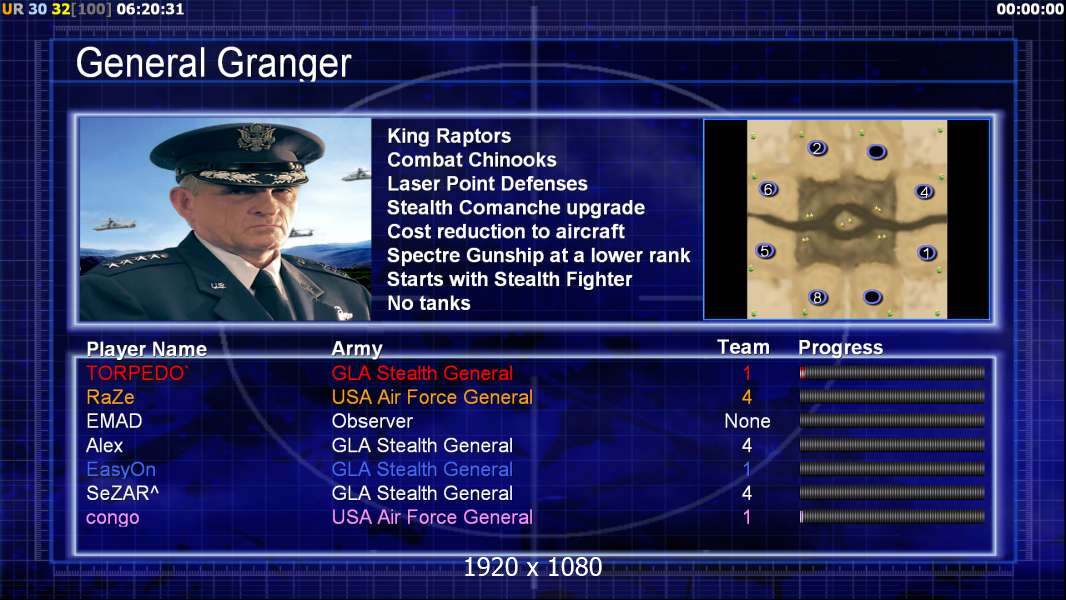 UR 30 32[100] 06:20:31

00:00:00

General Granger

King Raptors
Combat Chinooks
Laser Point Defenses
Stealth Comanche upgrade
Cost reduction to aircraft
Spectre Gunship at a lower rank
Starts with Stealth Fighter
No tanks

2
6
4
5
1
8

| Player Name | Army | Team | Progress |
|---|---|---|---|
| TORPEDO` | GLA Stealth General | 1 | |
| RaZe | USA Air Force General | 4 | |
| EMAD | Observer | None | |
| Alex | GLA Stealth General | 4 | |
| EasyOn | GLA Stealth General | 1 | |
| SeZAR^ | GLA Stealth General | 4 | |
| congo | USA Air Force General | 1 | |

1920 x 1080